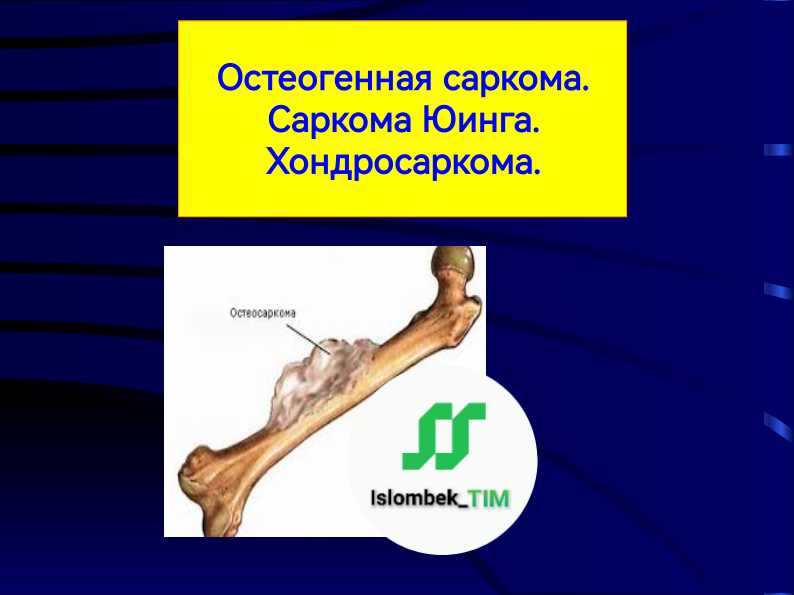 Остеогенная саркома.
Саркома Юинга.
Хондросаркома.

Остеосаркома

Islombek_TIM